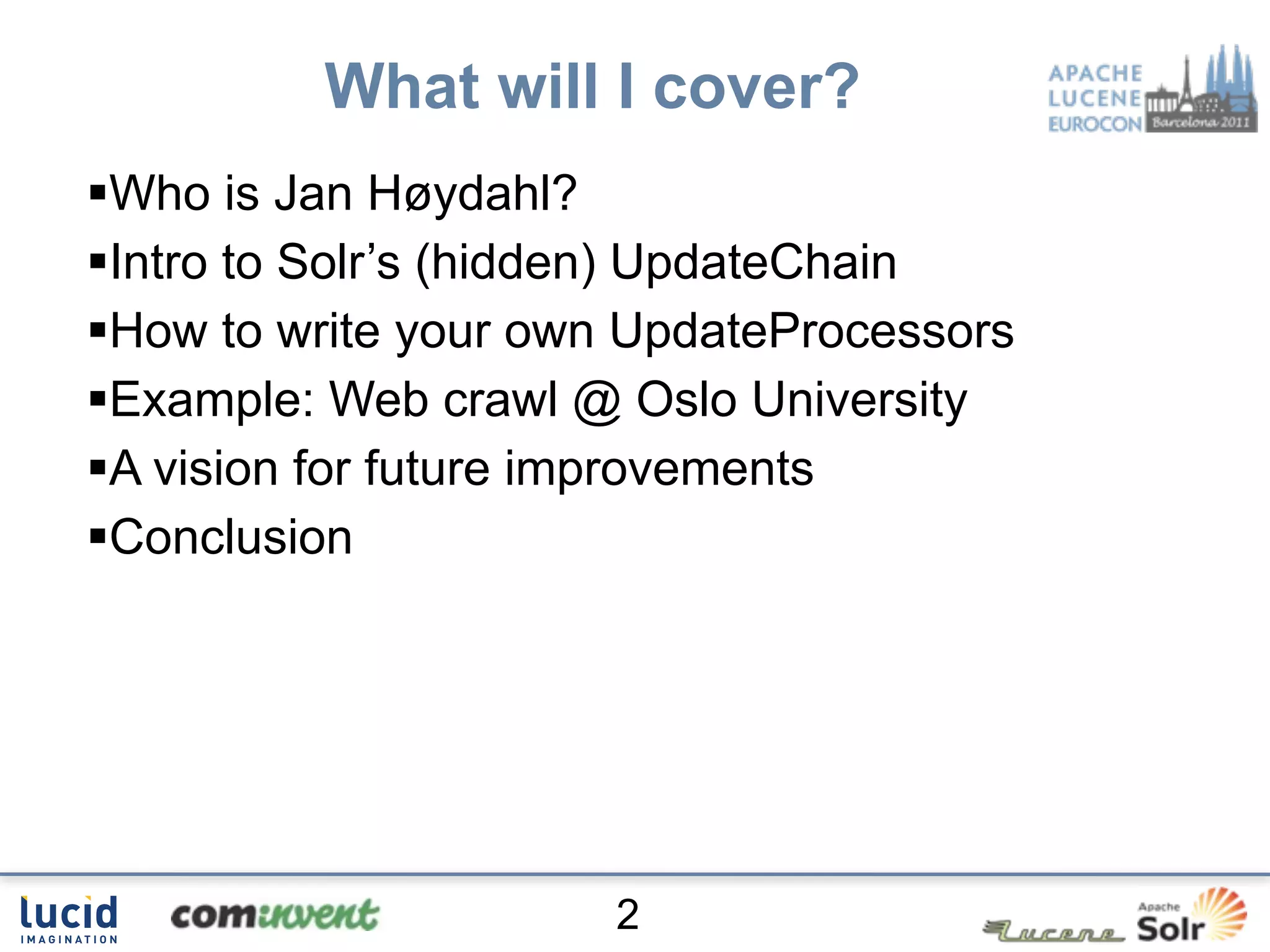 What will I cover?

APACHE LUCENE EUROCON Barcelona 2011

▪Who is Jan Høydahl?
▪Intro to Solr's (hidden) UpdateChain
▪How to write your own UpdateProcessors
▪Example: Web crawl @ Oslo University
▪A vision for future improvements
▪Conclusion

lucid IMAGINATION

cominvent

2

Lucene

Apache Solr